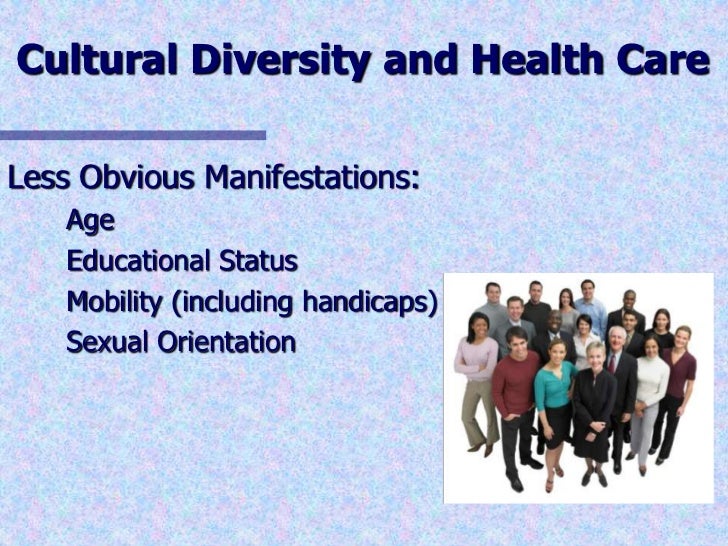 Cultural Diversity and Health Care

Less Obvious Manifestations:

Age

Educational Status

Mobility (including handicaps)

Sexual Orientation